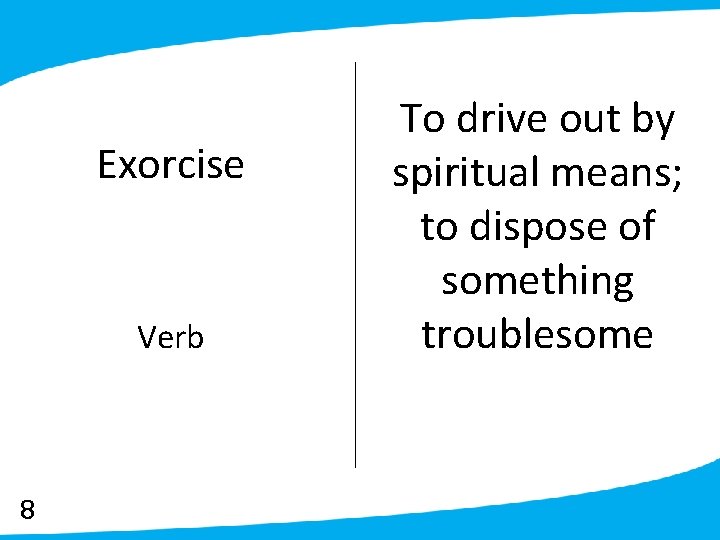 Exorcise

Verb

To drive out by spiritual means; to dispose of something troublesome

8